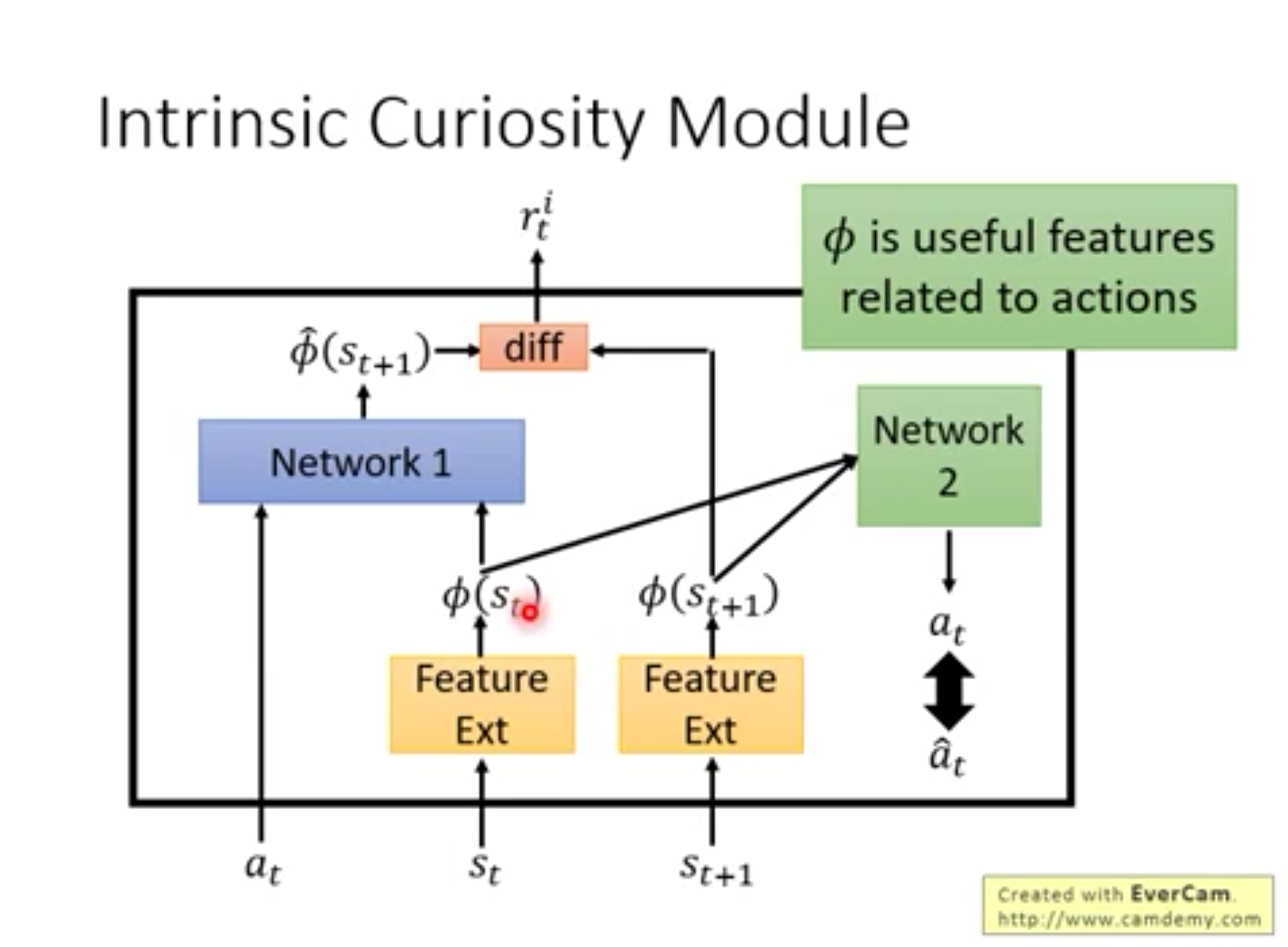 Intrinsic Curiosity Module

$r_t^i$

$\phi$ is useful features related to actions

$\hat{\phi}(s_{t+1})$

diff

Network 1

Network 2

$\phi(s_t)$

$\phi(s_{t+1})$

$a_t$

$\hat{a}_t$

Feature Ext

Feature Ext

$a_t$

$s_t$

$s_{t+1}$

Created with EverCam.
http://www.camdemy.com